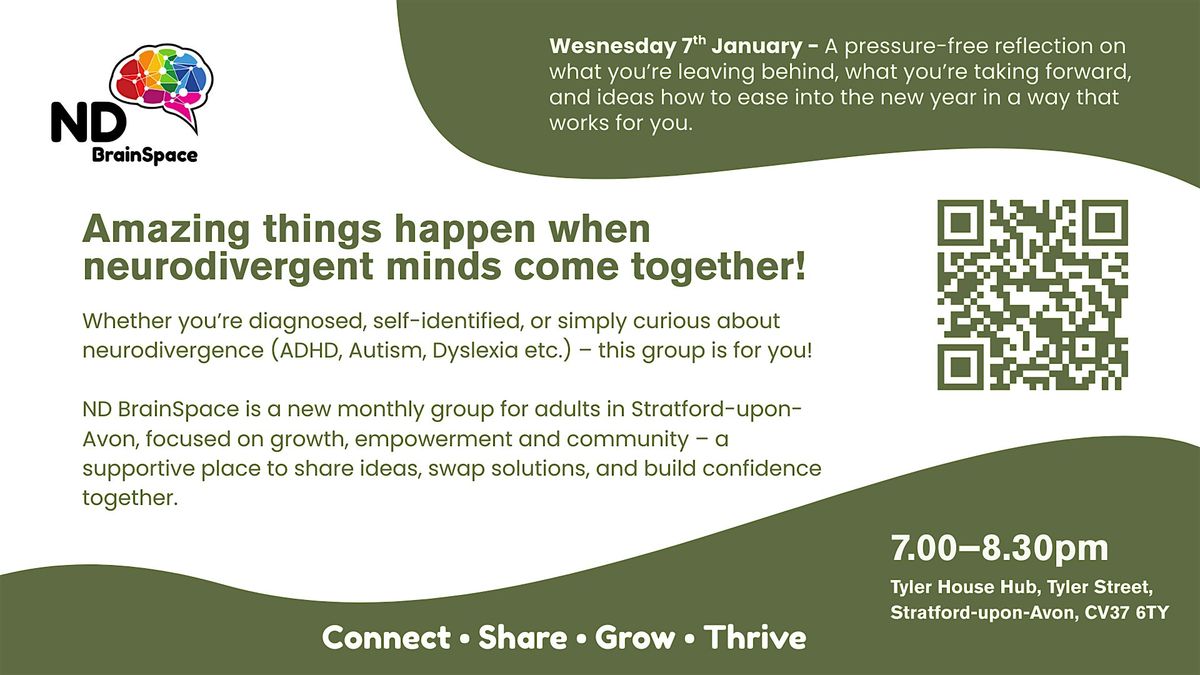 ND BrainSpace

Wesnesday 7th January - A pressure-free reflection on what you're leaving behind, what you're taking forward, and ideas how to ease into the new year in a way that works for you.

Amazing things happen when neurodivergent minds come together!

Whether you're diagnosed, self-identified, or simply curious about neurodivergence (ADHD, Autism, Dyslexia etc.) – this group is for you!

ND BrainSpace is a new monthly group for adults in Stratford-upon-Avon, focused on growth, empowerment and community – a supportive place to share ideas, swap solutions, and build confidence together.

7.00–8.30pm

Tyler House Hub, Tyler Street, Stratford-upon-Avon, CV37 6TY

Connect • Share • Grow • Thrive